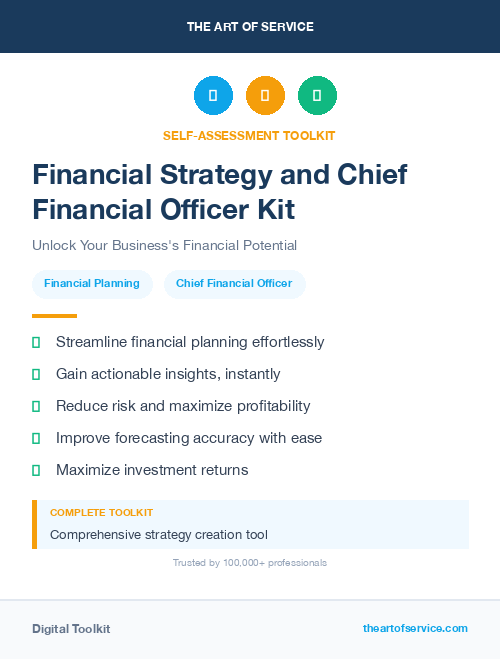 THE ART OF SERVICE

SELF-ASSESSMENT TOOLKIT

Financial Strategy and Chief Financial Officer Kit

Unlock Your Business's Financial Potential

Financial Planning

Chief Financial Officer

Streamline financial planning effortlessly

Gain actionable insights, instantly

Reduce risk and maximize profitability

Improve forecasting accuracy with ease

Maximize investment returns

COMPLETE TOOLKIT

Comprehensive strategy creation tool

Trusted by 100,000+ professionals

Digital Toolkit

theartofservice.com